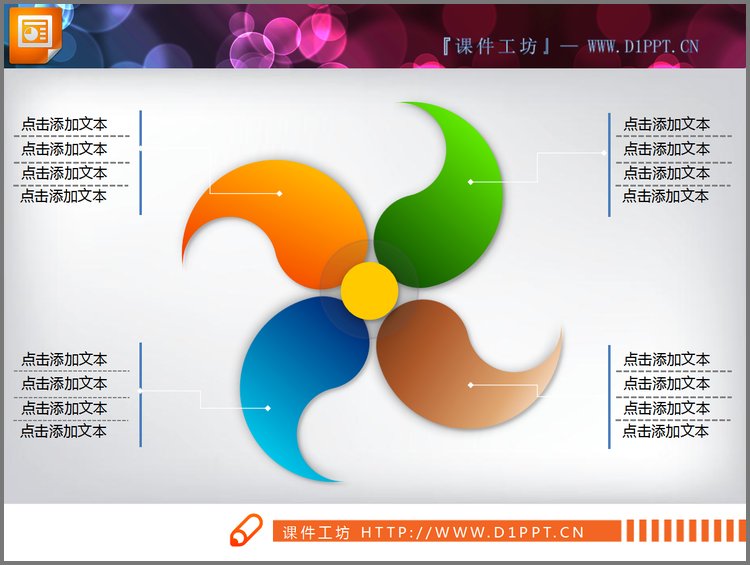 『课件工坊』— WWW.D1PPT.CN

点击添加文本
点击添加文本
点击添加文本
点击添加文本

点击添加文本
点击添加文本
点击添加文本
点击添加文本

点击添加文本
点击添加文本
点击添加文本
点击添加文本

点击添加文本
点击添加文本
点击添加文本
点击添加文本

课件工坊 HTTP://WWW.D1PPT.CN